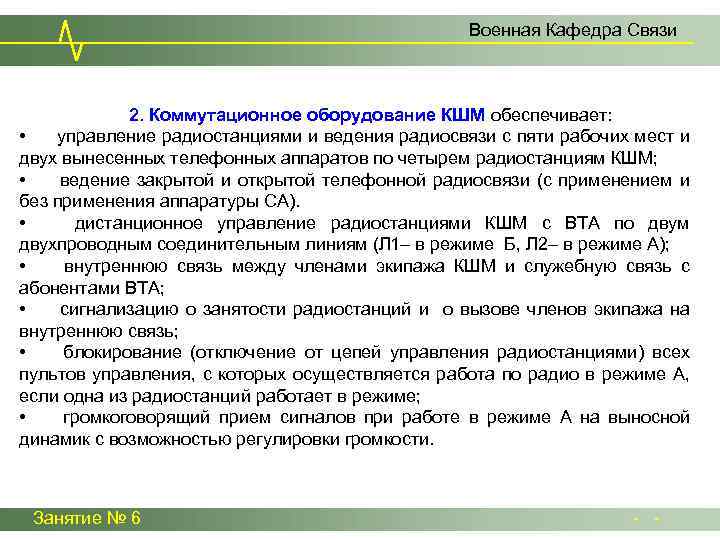 Военная Кафедра Связи

2. Коммутационное оборудование КШМ обеспечивает:
• управление радиостанциями и ведения радиосвязи с пяти рабочих мест и двух вынесенных телефонных аппаратов по четырем радиостанциям КШМ;
• ведение закрытой и открытой телефонной радиосвязи (с применением и без применения аппаратуры СА).
• дистанционное управление радиостанциями КШМ с ВТА по двум двухпроводным соединительным линиям (Л1– в режиме Б, Л2– в режиме А);
• внутреннюю связь между членами экипажа КШМ и служебную связь с абонентами ВТА;
• сигнализацию о занятости радиостанций и о вызове членов экипажа на внутреннюю связь;
• блокирование (отключение от цепей управления радиостанциями) всех пультов управления, с которых осуществляется работа по радио в режиме А, если одна из радиостанций работает в режиме;
• громкоговорящий прием сигналов при работе в режиме А на выносной динамик с возможностью регулировки громкости.

Занятие № 6

- -